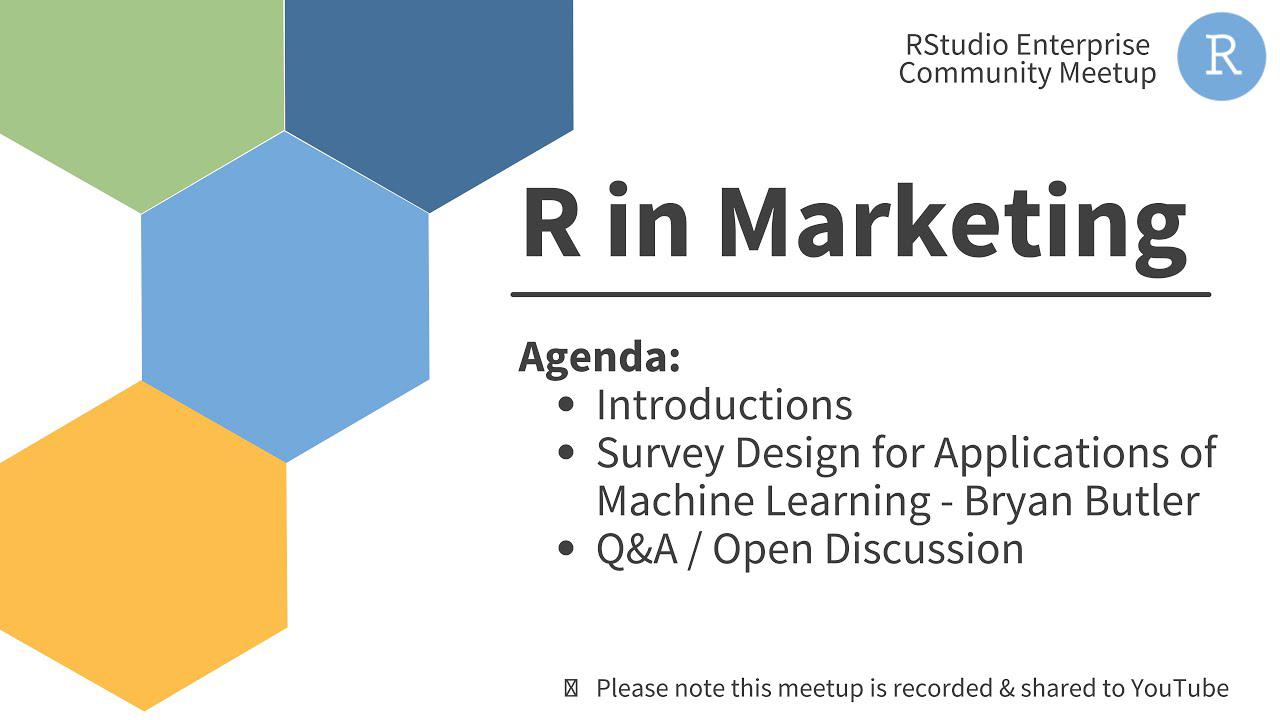 RStudio Enterprise Community Meetup

R

R in Marketing

Agenda:
- Introductions
- Survey Design for Applications of Machine Learning - Bryan Butler
- Q&A / Open Discussion

Please note this meetup is recorded & shared to YouTube